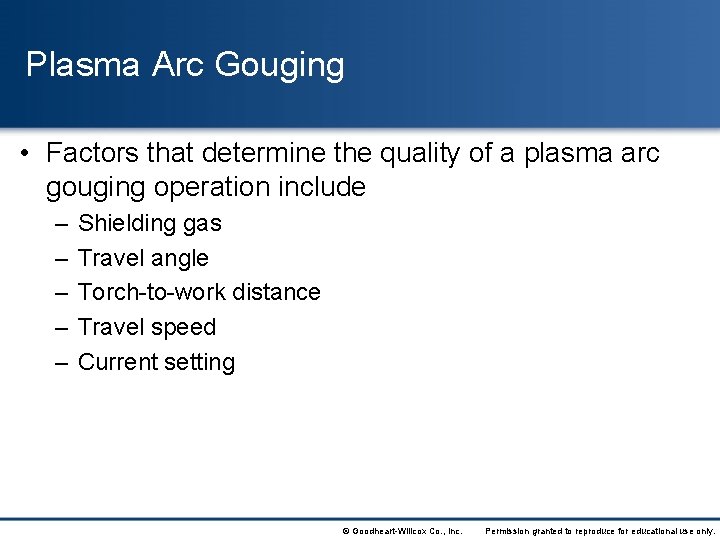 Plasma Arc Gouging

• Factors that determine the quality of a plasma arc gouging operation include
– Shielding gas
– Travel angle
– Torch-to-work distance
– Travel speed
– Current setting

© Goodheart-Willcox Co., Inc. Permission granted to reproduce for educational use only.